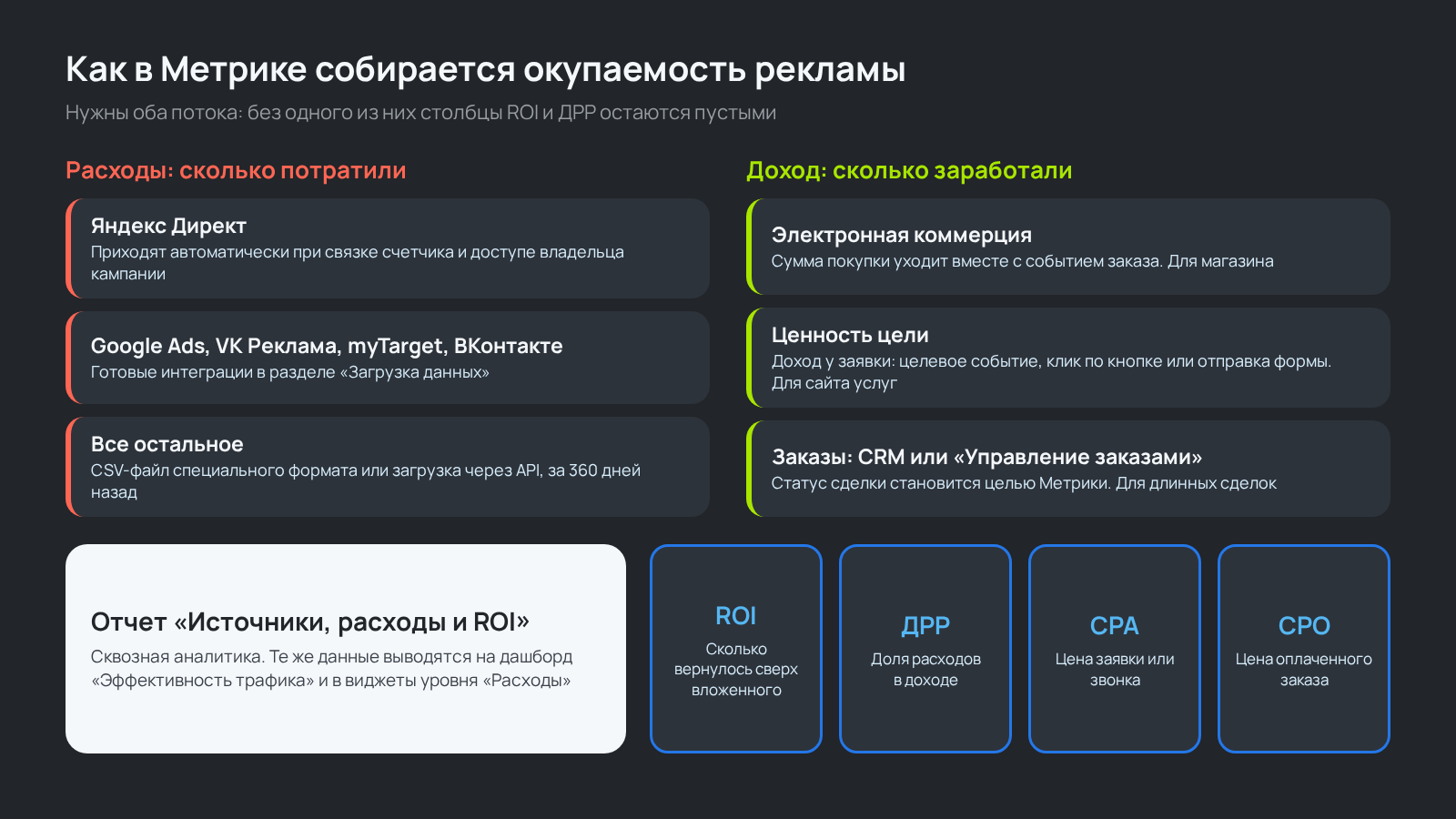 Как в Метрике собирается окупаемость рекламы

Нужны оба потока: без одного из них столбцы ROI и ДРР остаются пустыми

Расходы: сколько потратили

Яндекс Директ
Приходят автоматически при связке счетчика и доступе владельца кампании

Google Ads, VK Реклама, myTarget, ВКонтакте
Готовые интеграции в разделе «Загрузка данных»

Все остальное
CSV-файл специального формата или загрузка через API, за 360 дней назад

Доход: сколько заработали

Электронная коммерция
Сумма покупки уходит вместе с событием заказа. Для магазина

Ценность цели
Доход у заявки: целевое событие, клик по кнопке или отправка формы. Для сайта услуг

Заказы: CRM или «Управление заказами»
Статус сделки становится целью Метрики. Для длинных сделок

Отчет «Источники, расходы и ROI»
Сквозная аналитика. Те же данные выводятся на дашборд «Эффективность трафика» и в виджеты уровня «Расходы»

ROI
Сколько вернулось сверх вложенного

ДРР
Доля расходов в доходе

CPA
Цена заявки или звонка

CPO
Цена оплаченного заказа